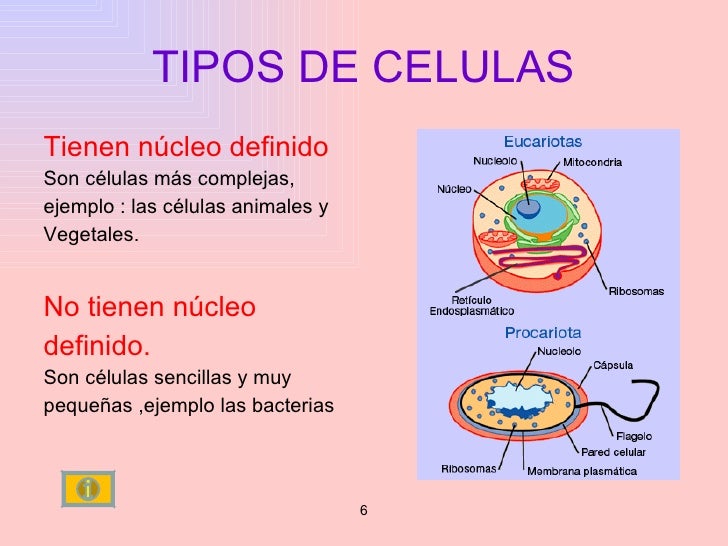 TIPOS DE CELULAS

Tienen núcleo definido
Son células más complejas, ejemplo : las células animales y Vegetales.

No tienen núcleo definido.
Son células sencillas y muy pequeñas ,ejemplo las bacterias

Eucariotas
Nucleolo
Mitocondria
Núcleo
Ribosomas
Retículo Endosplasmático

Procariota
Nucleolo
Cápsula
Flagelo
Pared celular
Ribosomas
Membrana plasmática

6